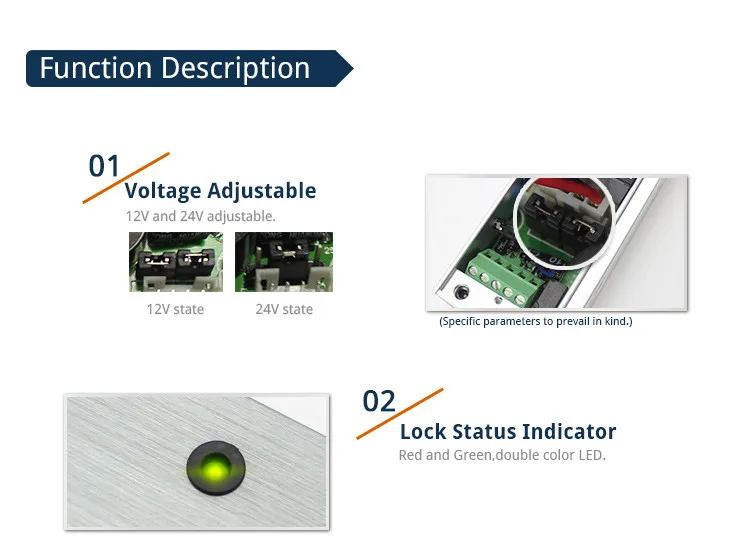 Function Description

01
Voltage Adjustable
12V and 24V adjustable.

12V state
24V state

(Specific parameters to prevail in kind.)

02
Lock Status Indicator
Red and Green,double color LED.